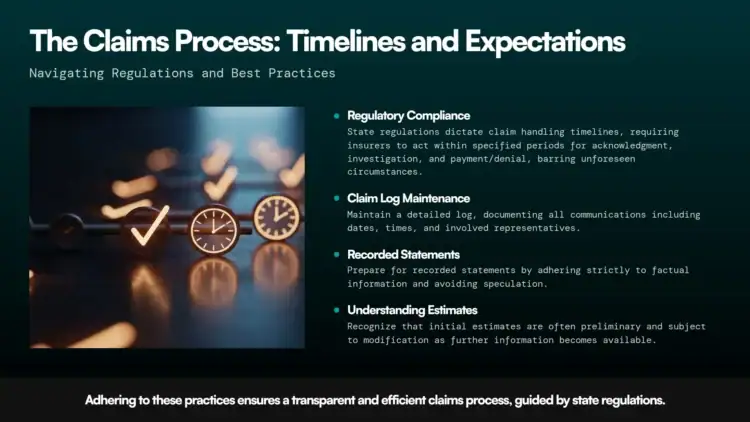 The Claims Process: Timelines and Expectations

Navigating Regulations and Best Practices

Regulatory Compliance
State regulations dictate claim handling timelines, requiring insurers to act within specified periods for acknowledgment, investigation, and payment/denial, barring unforeseen circumstances.

Claim Log Maintenance
Maintain a detailed log, documenting all communications including dates, times, and involved representatives.

Recorded Statements
Prepare for recorded statements by adhering strictly to factual information and avoiding speculation.

Understanding Estimates
Recognize that initial estimates are often preliminary and subject to modification as further information becomes available.

Adhering to these practices ensures a transparent and efficient claims process, guided by state regulations.